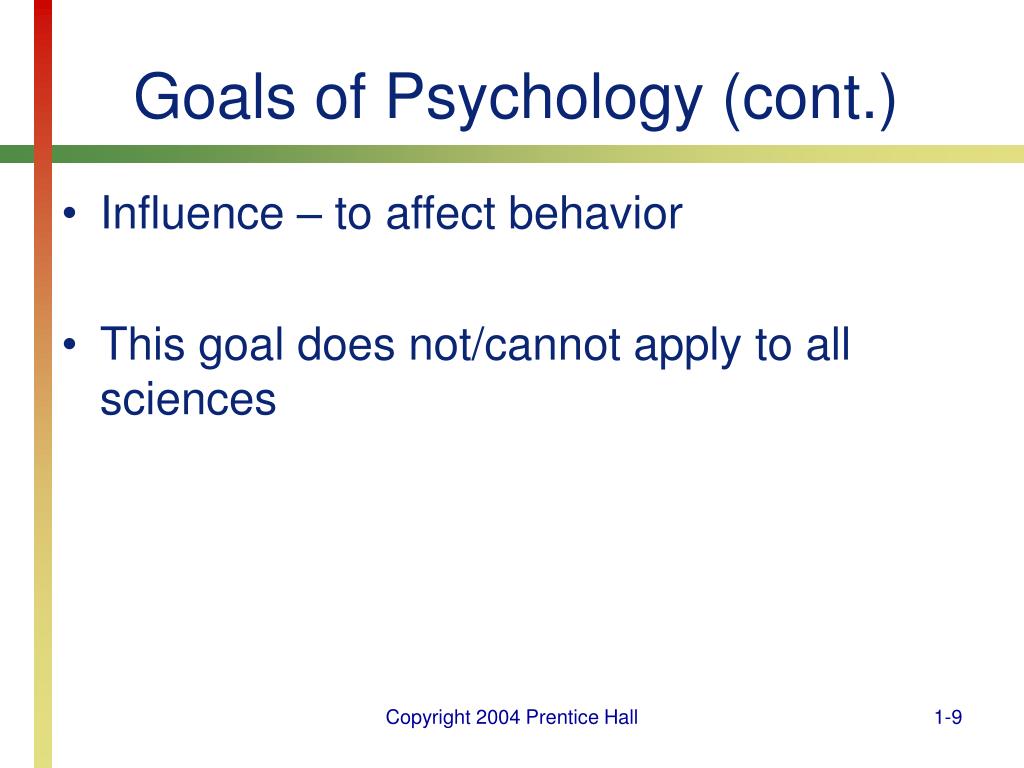 Goals of Psychology (cont.)

• Influence – to affect behavior

• This goal does not/cannot apply to all sciences

Copyright 2004 Prentice Hall

1-9